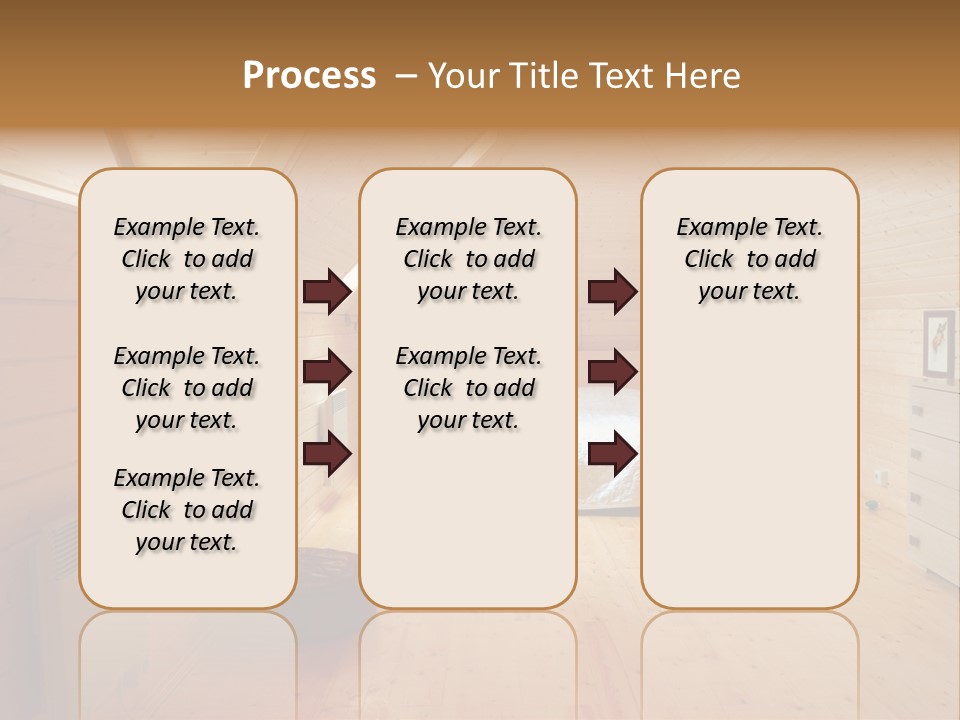 Process – Your Title Text Here

Example Text. Click to add your text.

Example Text. Click to add your text.

Example Text. Click to add your text.

Example Text. Click to add your text.

Example Text. Click to add your text.

Example Text. Click to add your text.